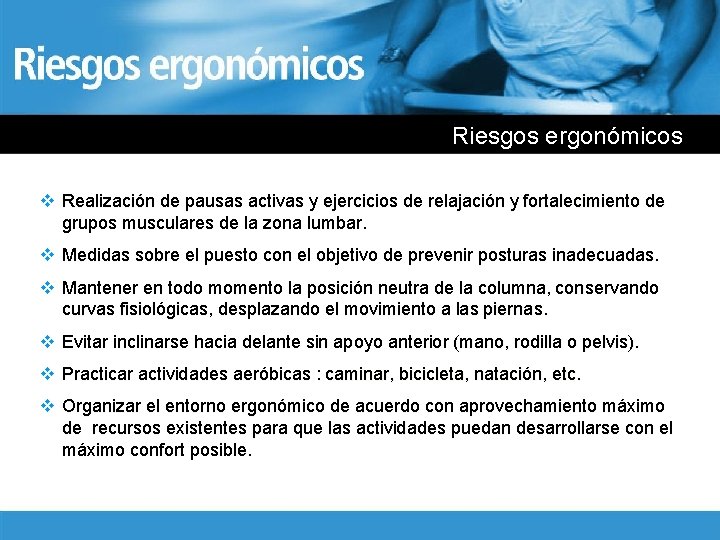 Riesgos ergonómicos

Riesgos ergonómicos

❖ Realización de pausas activas y ejercicios de relajación y fortalecimiento de grupos musculares de la zona lumbar.

❖ Medidas sobre el puesto con el objetivo de prevenir posturas inadecuadas.

❖ Mantener en todo momento la posición neutra de la columna, conservando curvas fisiológicas, desplazando el movimiento a las piernas.

❖ Evitar inclinarse hacia delante sin apoyo anterior (mano, rodilla o pelvis).

❖ Practicar actividades aeróbicas : caminar, bicicleta, natación, etc.

❖ Organizar el entorno ergonómico de acuerdo con aprovechamiento máximo de recursos existentes para que las actividades puedan desarrollarse con el máximo confort posible.